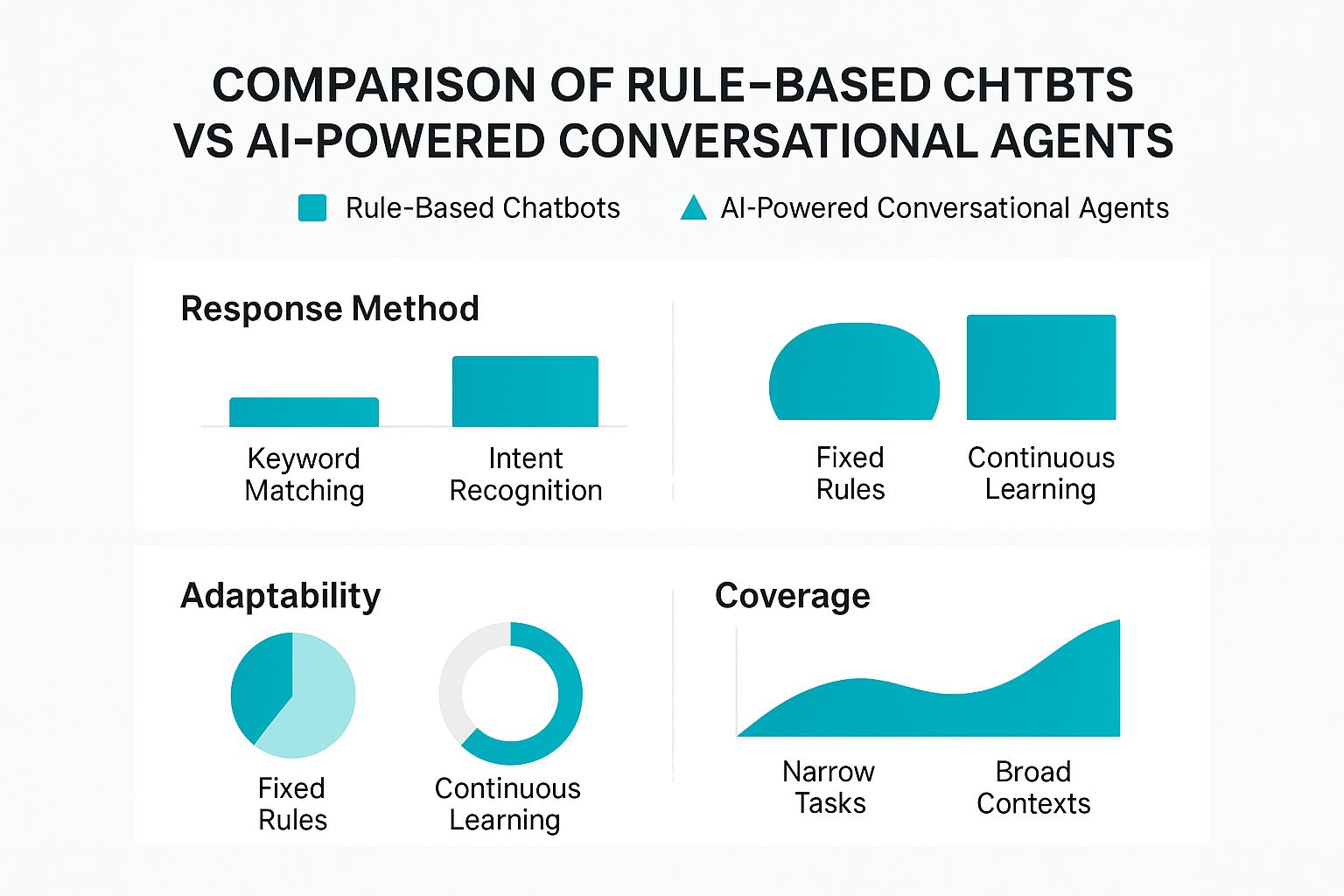 COMPARISON OF RULE-BASED CHTBTS VS AI-POWERED CONVERSATIONAL AGENTS

Rule-Based Chatbots

AI-Powered Conversational Agents

Response Method

Keyword Matching

Intent Recognition

Fixed Rules

Continuous Learning

Adaptability

Fixed Rules

Continuous Learning

Coverage

Narrow Tasks

Broad Contexts